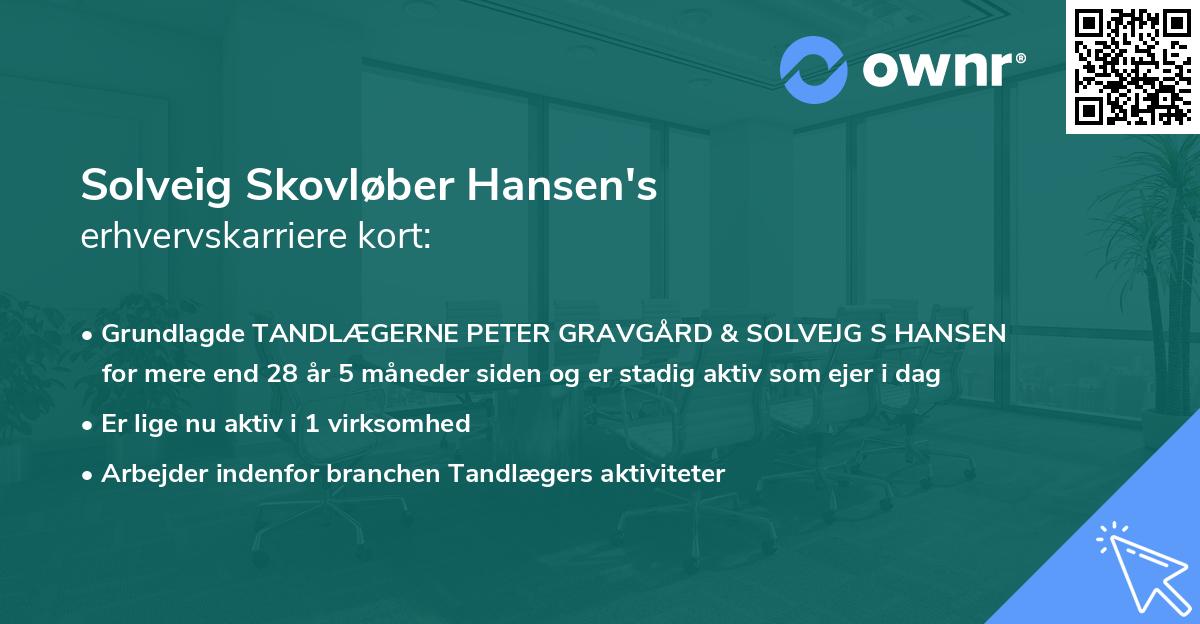 ownr®

Solveig Skovløber Hansen's
erhvervskarriere kort:

• Grundlagde TANDLÆGERNE PETER GRAVGÅRD & SOLVEJG S HANSEN for mere end 28 år 5 måneder siden og er stadig aktiv som ejer i dag
• Er lige nu aktiv i 1 virksomhed
• Arbejder indenfor branchen Tandlægers aktiviteter